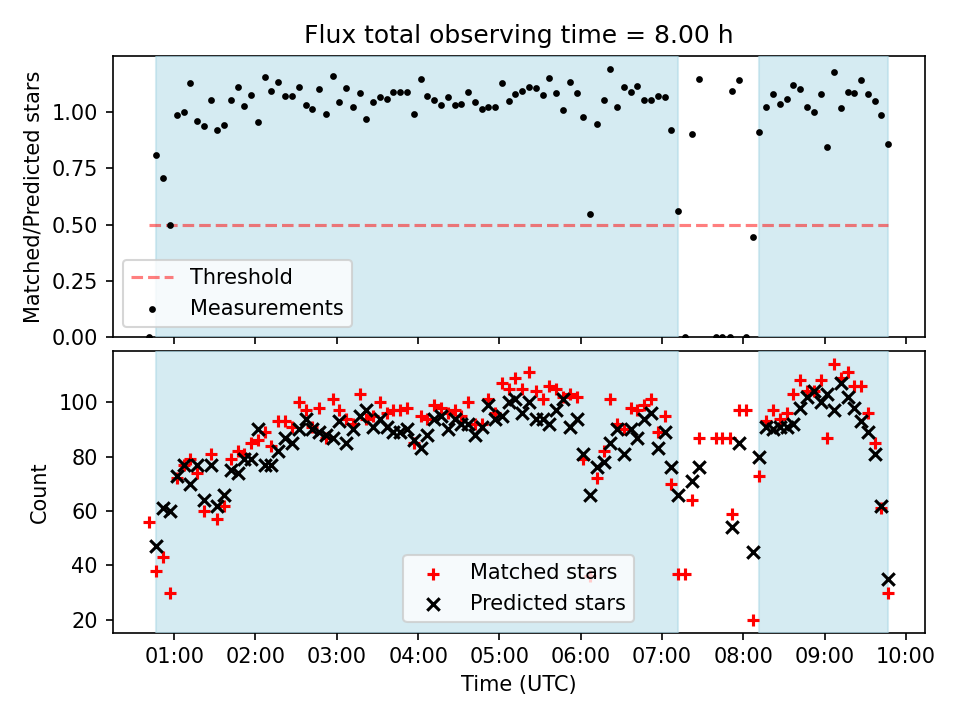 Flux total observing time = 8.00 h

Matched/Predicted stars

1.00
0.75
0.50
0.25
0.00

Threshold
Measurements

Count

100
80
60
40
20

Matched stars
Predicted stars

01:00 02:00 03:00 04:00 05:00 06:00 07:00 08:00 09:00 10:00

Time (UTC)